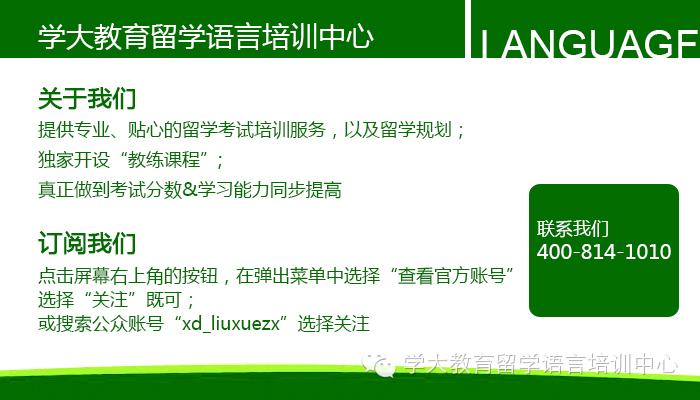 学大教育留学语言培训中心

LANGUAGE

关于我们

提供专业、贴心的留学考试培训服务，以及留学规划；

独家开设“教练课程”；

真正做到考试分数&学习能力同步提高

订阅我们

点击屏幕右上角的按钮，在弹出菜单中选择“查看官方账号”

选择“关注”既可；

或搜索公众账号“xd_liuxuezx”选择关注

联系我们
400-814-1010

学大教育留学语言培训中心